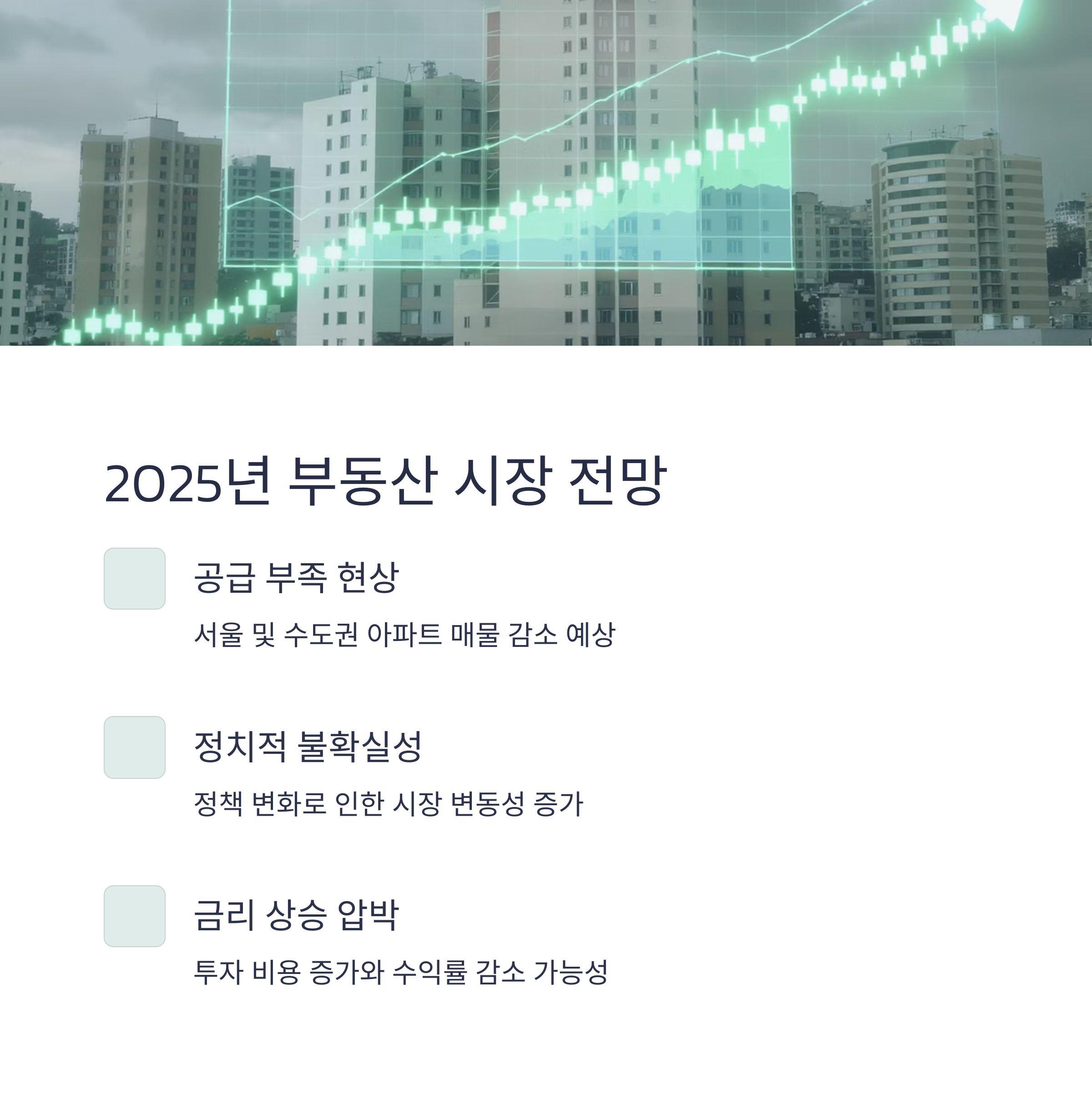 2025년 부동산 시장 전망

공급 부족 현상

서울 및 수도권 아파트 매물 감소 예상

정치적 불확실성

정책 변화로 인한 시장 변동성 증가

금리 상승 압박

투자 비용 증가와 수익률 감소 가능성